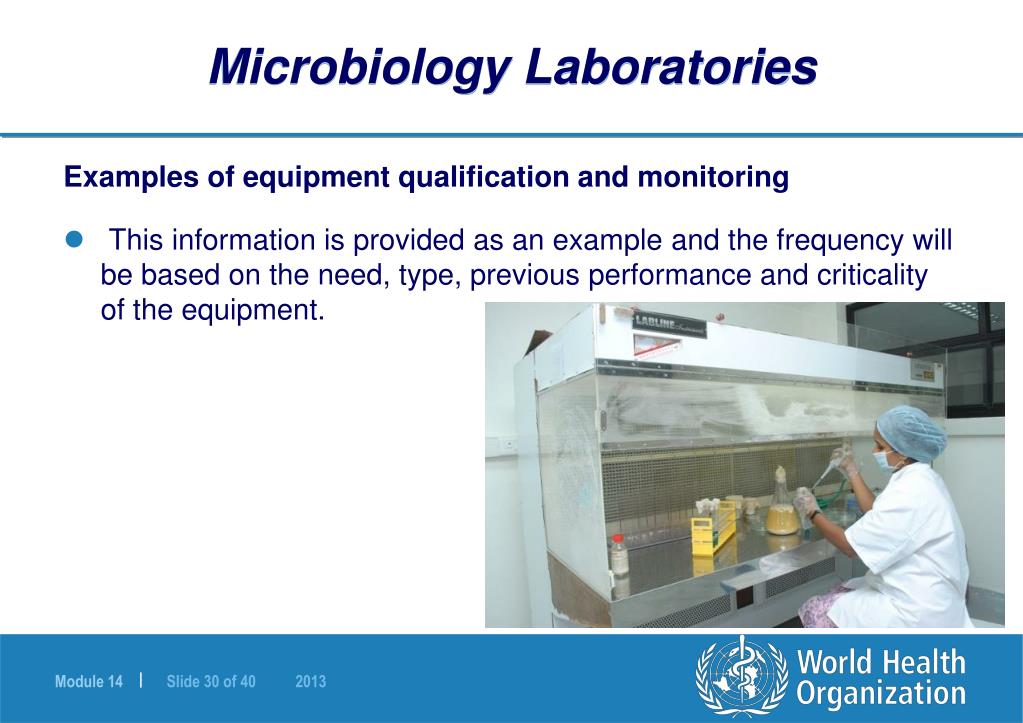 Microbiology Laboratories

Examples of equipment qualification and monitoring

This information is provided as an example and the frequency will be based on the need, type, previous performance and criticality of the equipment.

LABLINE

Module 14 | Slide 30 of 40 2013

World Health Organization